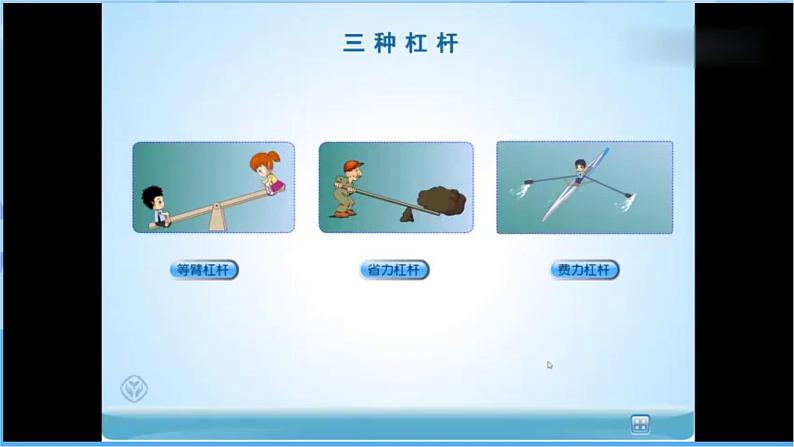 三种杠杆

等臂杠杆

省力杠杆

费力杠杆